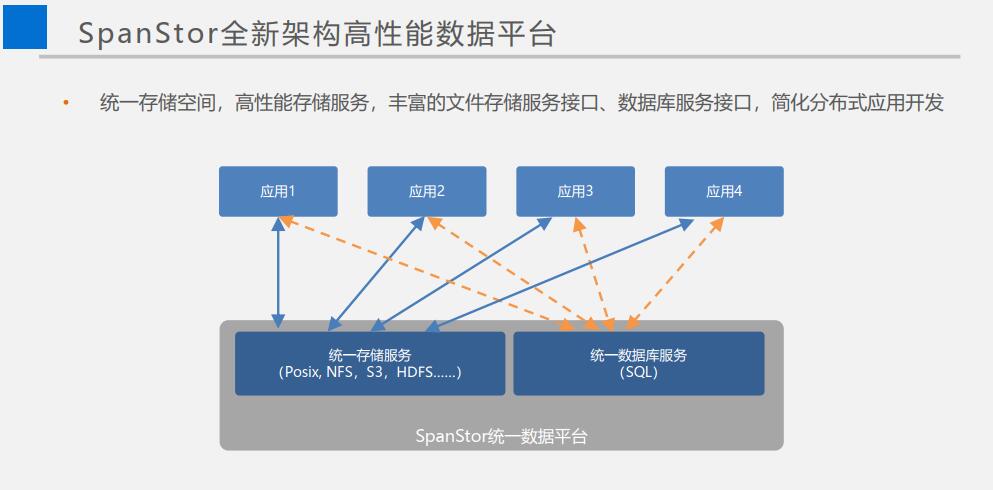 SpanStor全新架构高性能数据平台

• 统一存储空间，高性能存储服务，丰富的文件存储服务接口、数据库服务接口，简化分布式应用开发

应用1

应用2

应用3

应用4

统一存储服务
（Posix, NFS，S3，HDFS......）

统一数据库服务
（SQL）

SpanStor统一数据平台